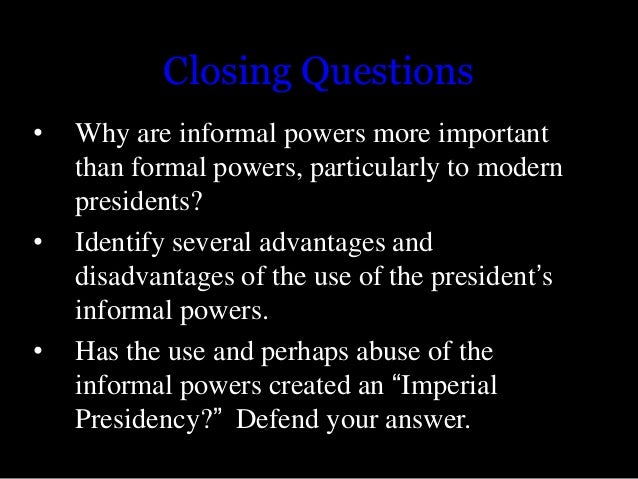 Closing Questions

• Why are informal powers more important than formal powers, particularly to modern presidents?

• Identify several advantages and disadvantages of the use of the president's informal powers.

• Has the use and perhaps abuse of the informal powers created an "Imperial Presidency?" Defend your answer.